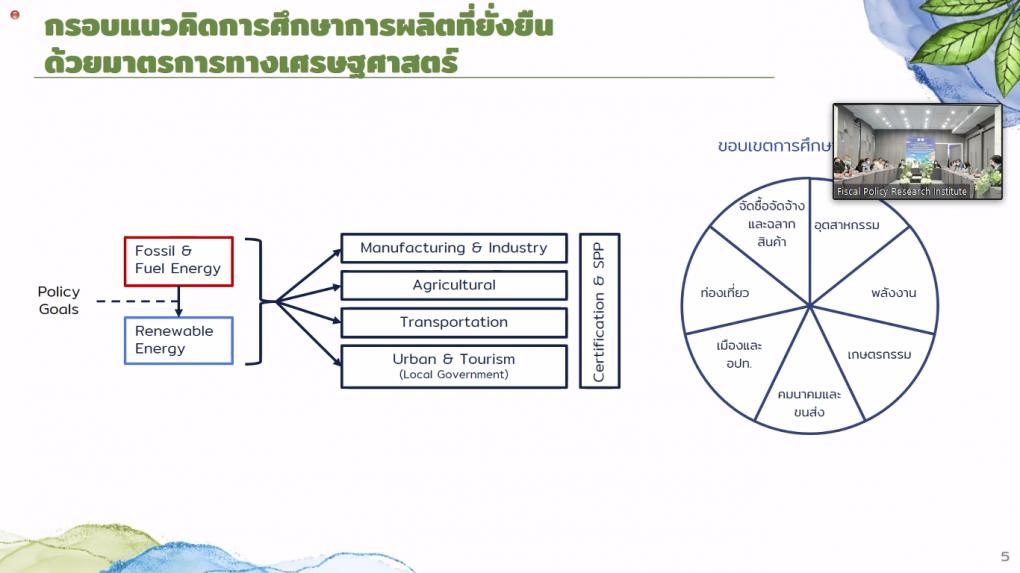 กรอบแนวคิดการศึกษาการผลิตที่ยั่งยืน
ด้วยมาตรการทางเศรษฐศาสตร์

Policy Goals

Fossil & Fuel Energy

Renewable Energy

Manufacturing & Industry

Agricultural

Transportation

Urban & Tourism
(Local Government)

Certification & SPP

ขอบเขตการศึกษ

Fiscal Policy Research Institute

จัดซื้อจัดจ้างและฉลากสินค้า

อุตสาหกรรม

พลังงาน

เกษตรกรรม

คมนาคมและขนส่ง

เมืองและอปท.

ท่องเที่ยว

5